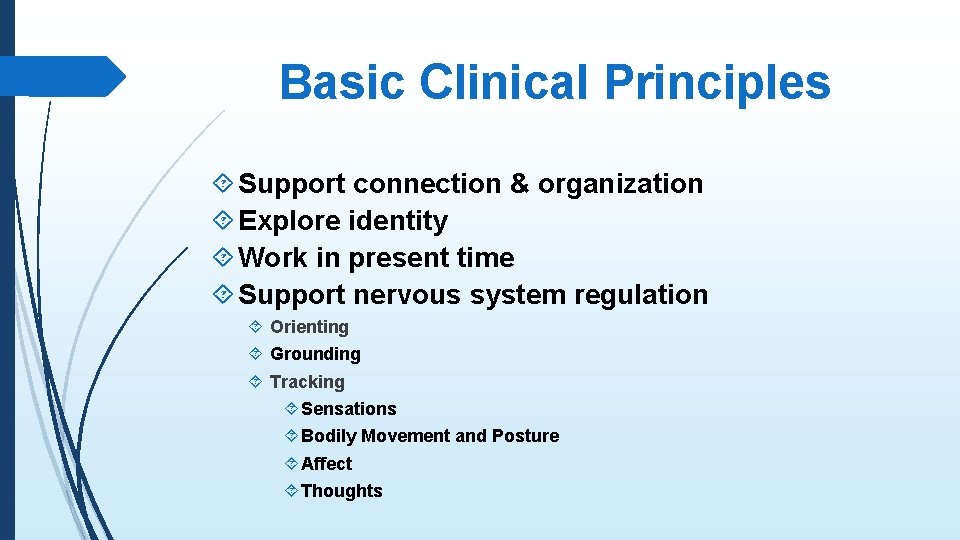 Basic Clinical Principles

Support connection & organization
Explore identity
Work in present time
Support nervous system regulation
Orienting
Grounding
Tracking
Sensations
Bodily Movement and Posture
Affect
Thoughts